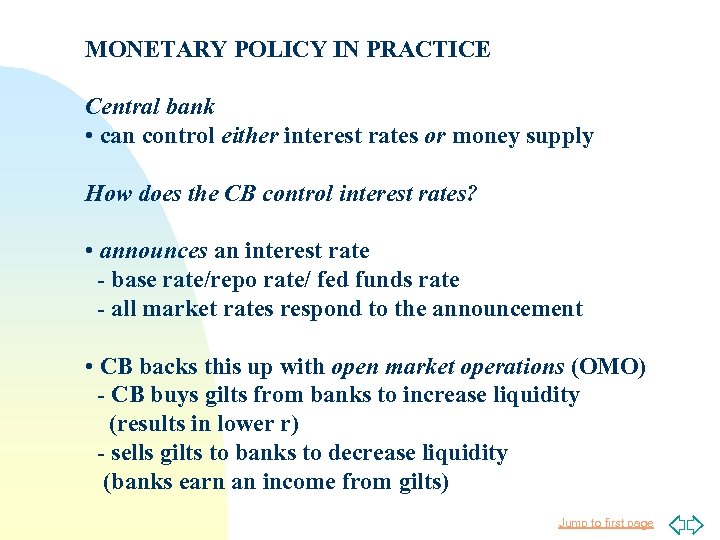 MONETARY POLICY IN PRACTICE

Central bank
• can control either interest rates or money supply

How does the CB control interest rates?

• announces an interest rate
- base rate/repo rate/ fed funds rate
- all market rates respond to the announcement

• CB backs this up with open market operations (OMO)
- CB buys gilts from banks to increase liquidity (results in lower r)
- sells gilts to banks to decrease liquidity (banks earn an income from gilts)

Jump to first page